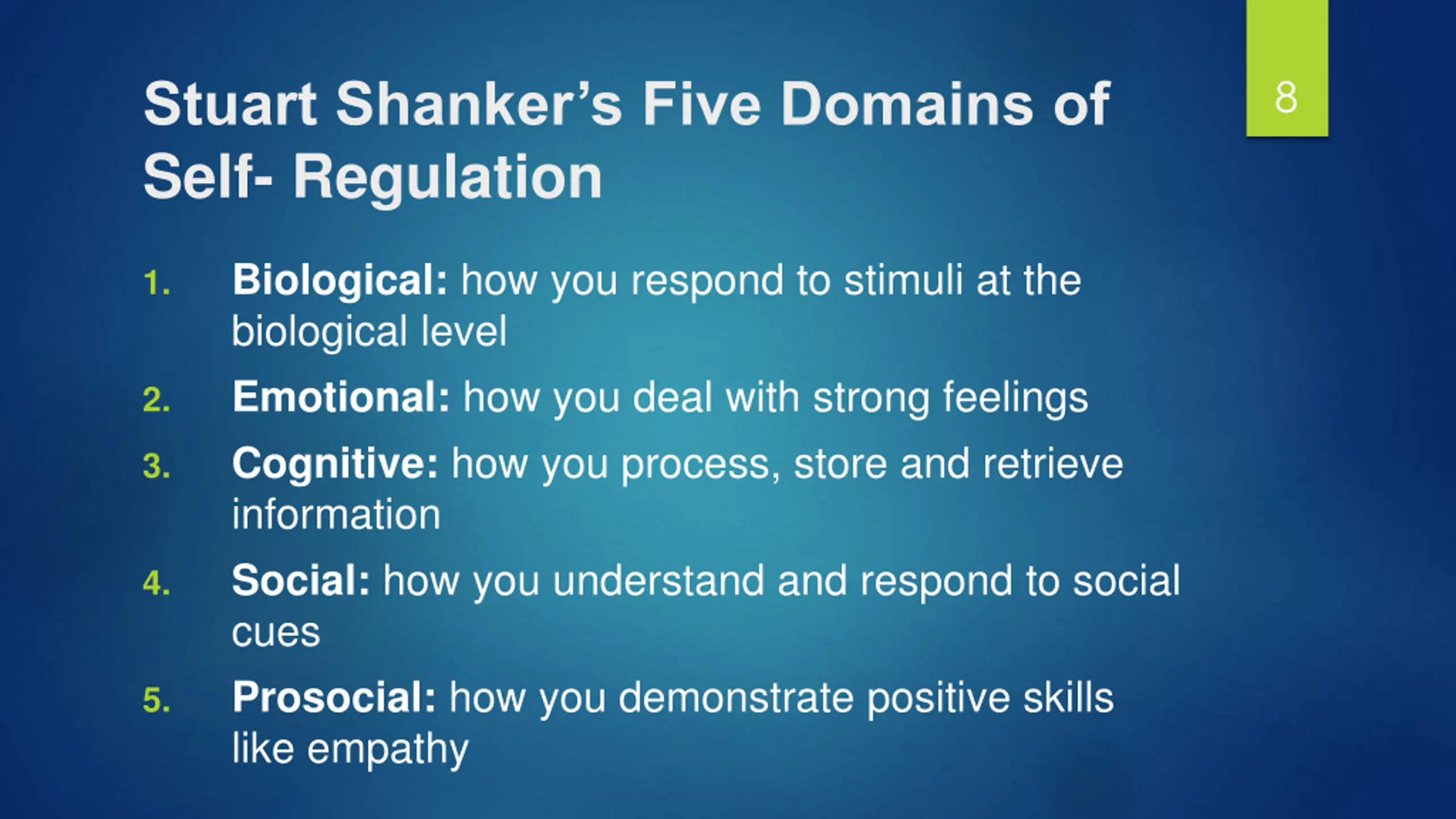 Stuart Shanker's Five Domains of Self- Regulation

8

1. Biological: how you respond to stimuli at the biological level
2. Emotional: how you deal with strong feelings
3. Cognitive: how you process, store and retrieve information
4. Social: how you understand and respond to social cues
5. Prosocial: how you demonstrate positive skills like empathy